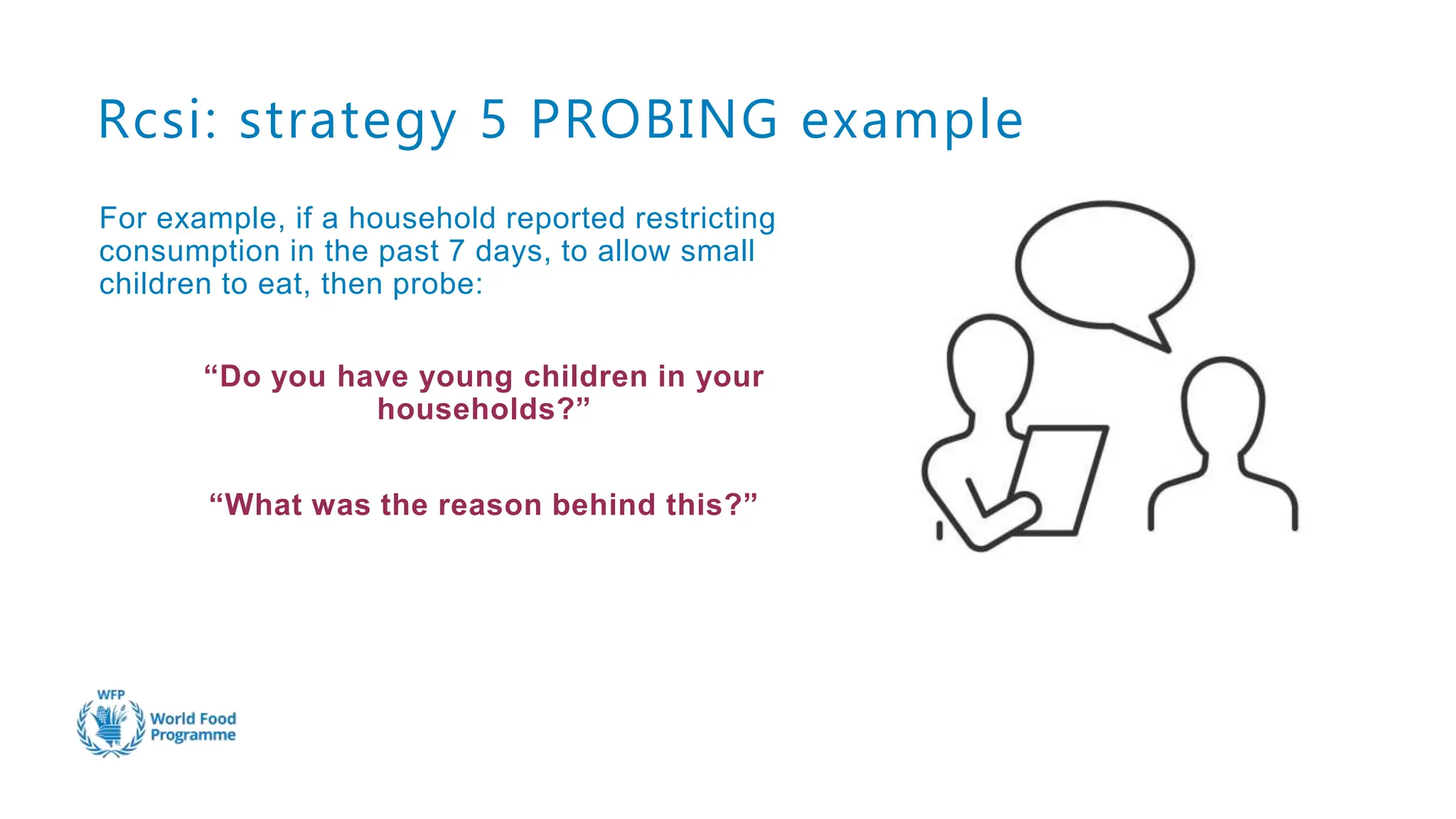 Rcsi: strategy 5 PROBING example

For example, if a household reported restricting consumption in the past 7 days, to allow small children to eat, then probe:

“Do you have young children in your households?”

“What was the reason behind this?”

WFP
World Food Programme